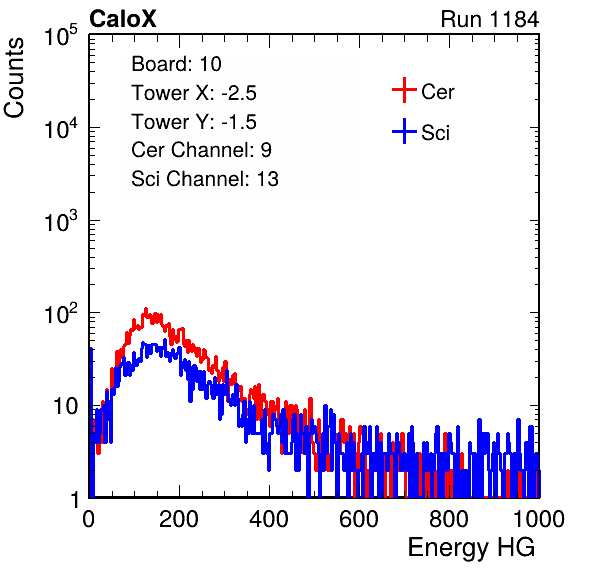 CaloX

Run 1184

Counts

$10^5$

$10^4$

$10^3$

$10^2$

10

1

Board: 10
Tower X: -2.5
Tower Y: -1.5
Cer Channel: 9
Sci Channel: 13

Cer
Sci

0 200 400 600 800 1000

Energy HG